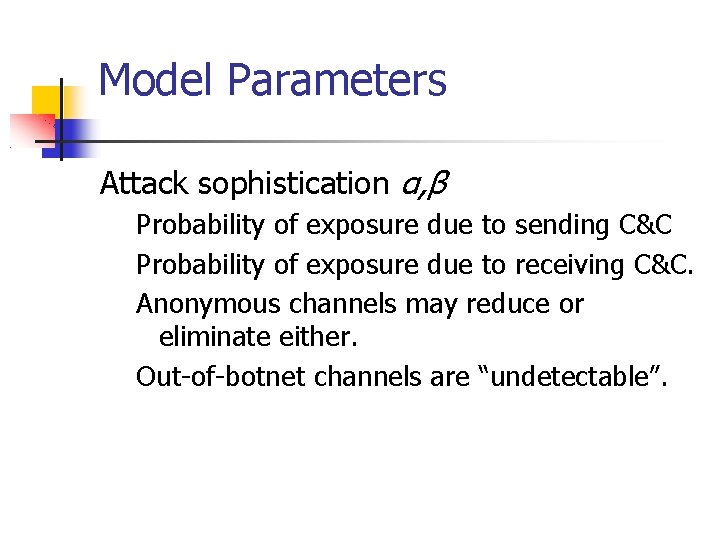 Model Parameters

Attack sophistication $\alpha,\beta$

Probability of exposure due to sending C&C

Probability of exposure due to receiving C&C.

Anonymous channels may reduce or eliminate either.

Out-of-botnet channels are “undetectable”.